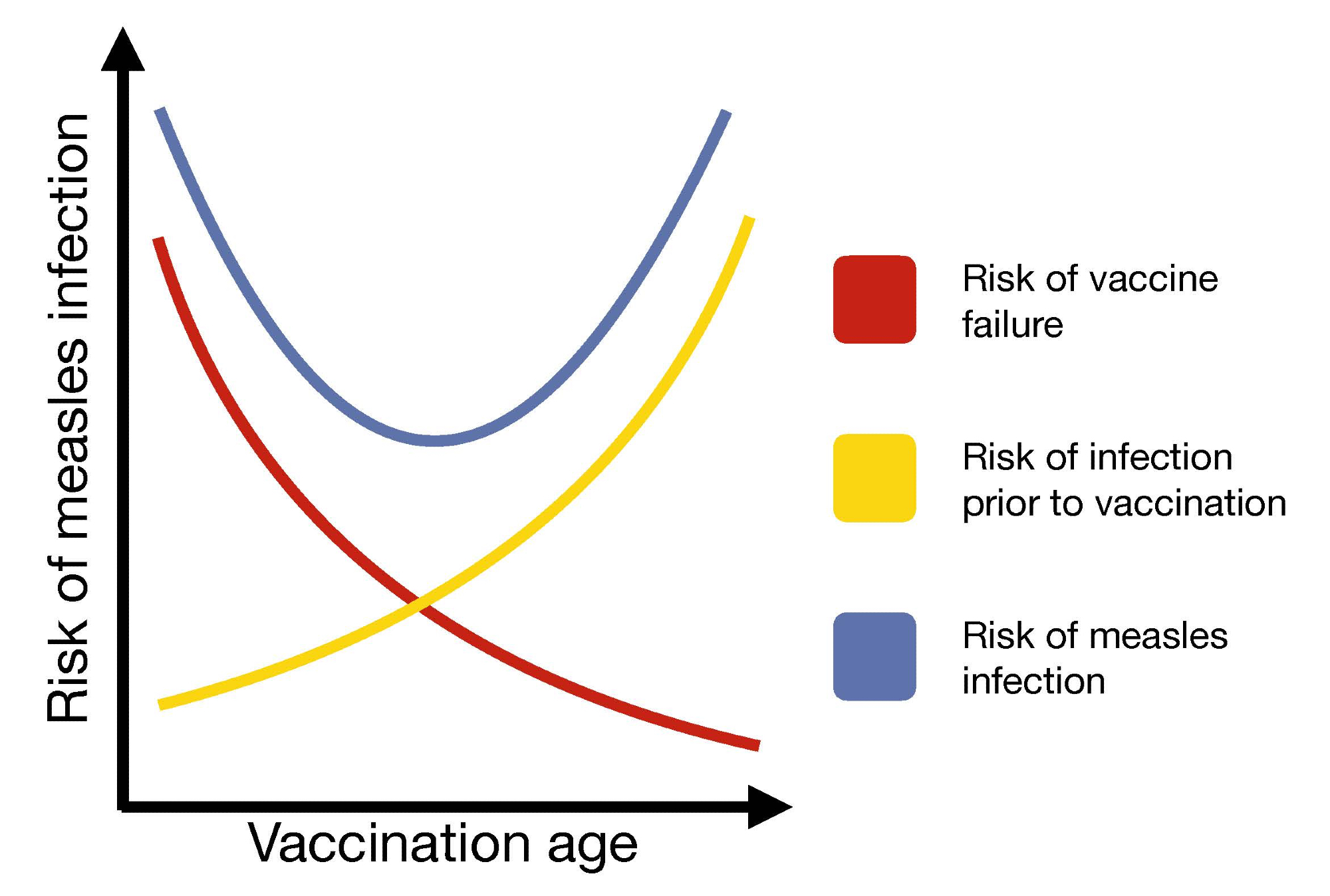 Risk of measles infection

Vaccination age

Risk of vaccine failure

Risk of infection prior to vaccination

Risk of measles infection